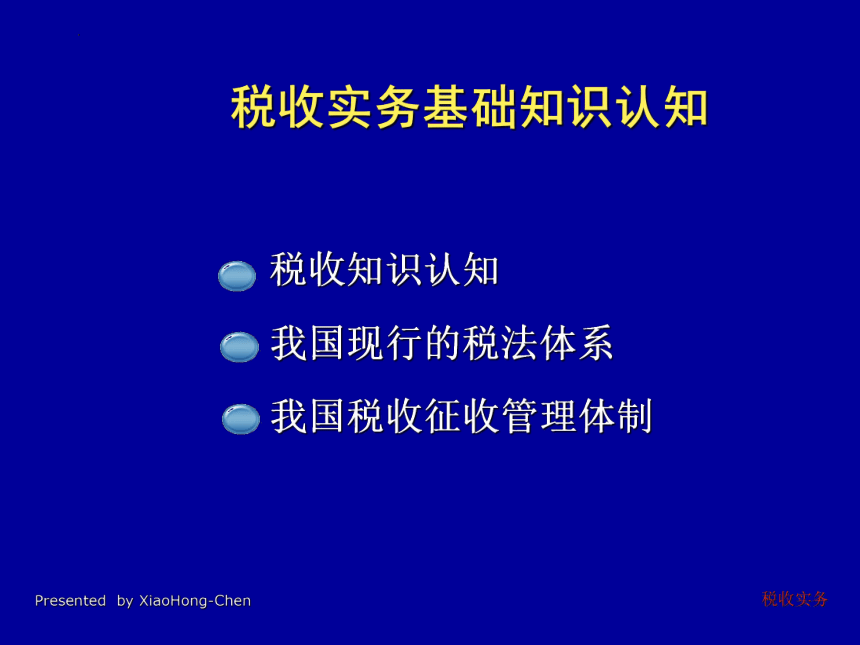 税收实务基础知识认知

税收知识认知

我国现行的税法体系

我国税收征收管理体制

Presented by XiaoHong-Chen

税收实务